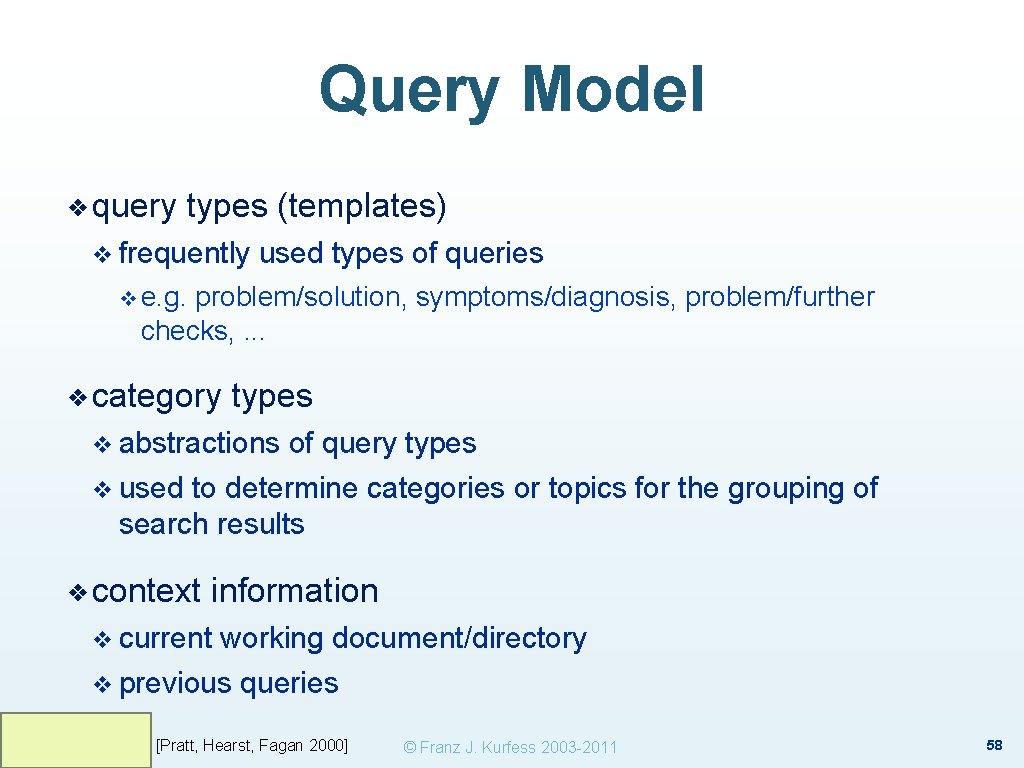 Query Model

❖ query types (templates)

❖ frequently used types of queries

❖ e.g. problem/solution, symptoms/diagnosis, problem/further checks, ...

❖ category types

❖ abstractions of query types

❖ used to determine categories or topics for the grouping of search results

❖ context information

❖ current working document/directory

❖ previous queries

[Pratt, Hearst, Fagan 2000]

© Franz J. Kurfess 2003-2011

58